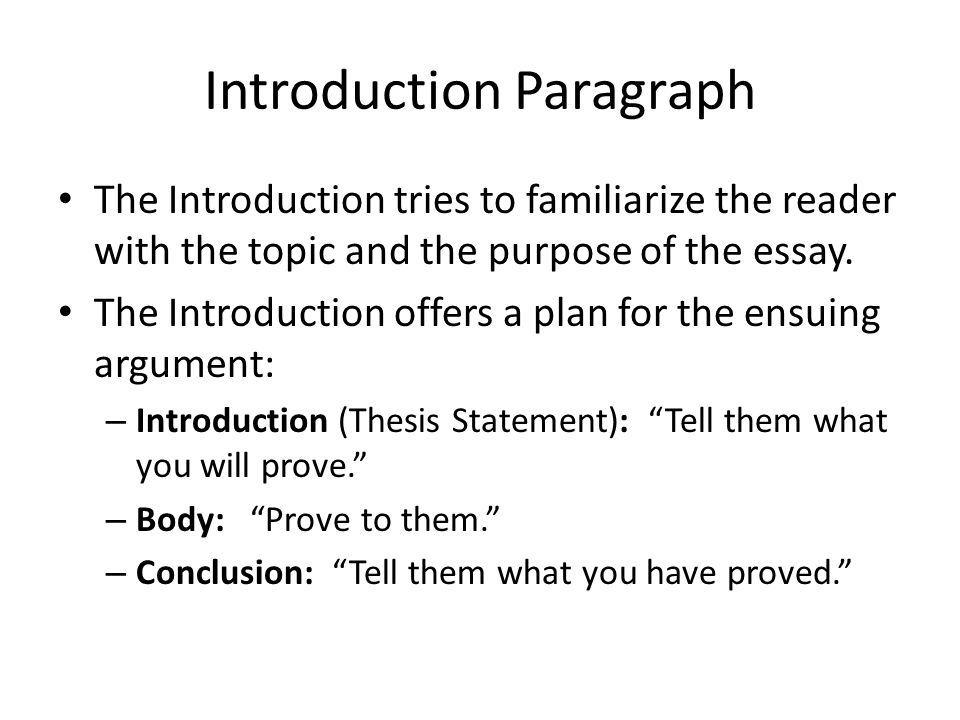 Introduction Paragraph

• The Introduction tries to familiarize the reader with the topic and the purpose of the essay.

• The Introduction offers a plan for the ensuing argument:

– Introduction (Thesis Statement): “Tell them what you will prove.”

– Body: “Prove to them.”

– Conclusion: “Tell them what you have proved.”